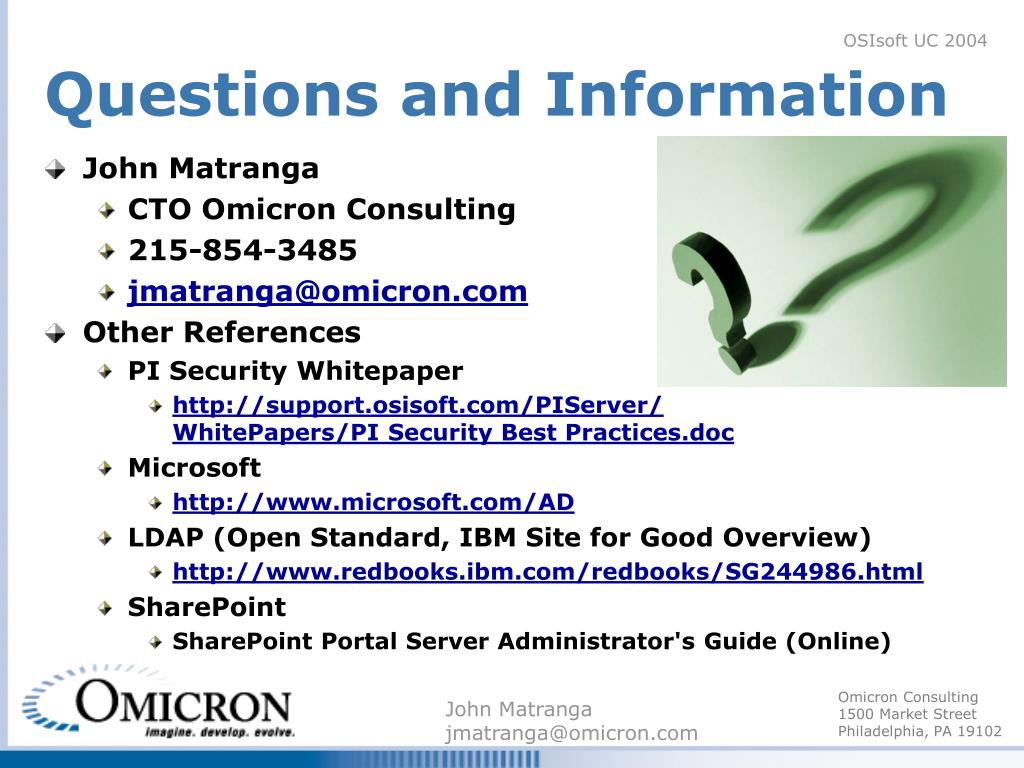 OSIsoft UC 2004

Questions and Information

John Matranga

CTO Omicron Consulting

215-854-3485

jmatranga@omicron.com

Other References

PI Security Whitepaper

http://support.osisoft.com/PIServer/WhitePapers/PI Security Best Practices.doc

Microsoft

http://www.microsoft.com/AD

LDAP (Open Standard, IBM Site for Good Overview)

http://www.redbooks.ibm.com/redbooks/SG244986.html

SharePoint

SharePoint Portal Server Administrator's Guide (Online)

OMICRON
imagine. develop. evolve.

John Matranga
jmatranga@omicron.com

Omicron Consulting
1500 Market Street
Philadelphia, PA 19102